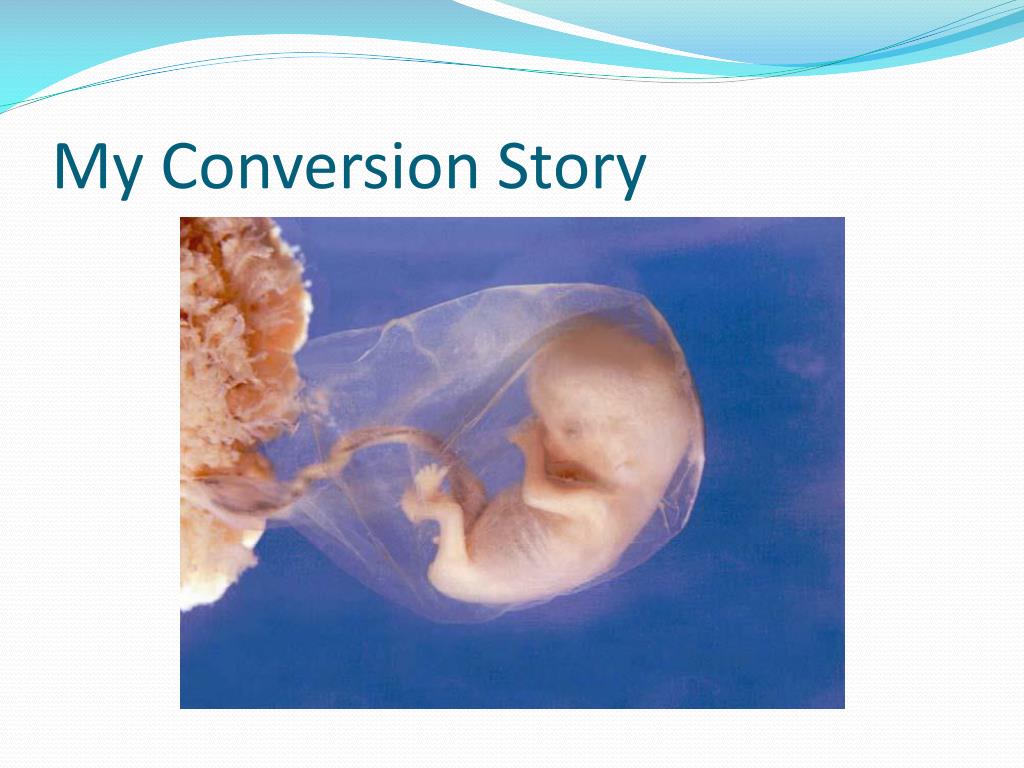 My Conversion Story